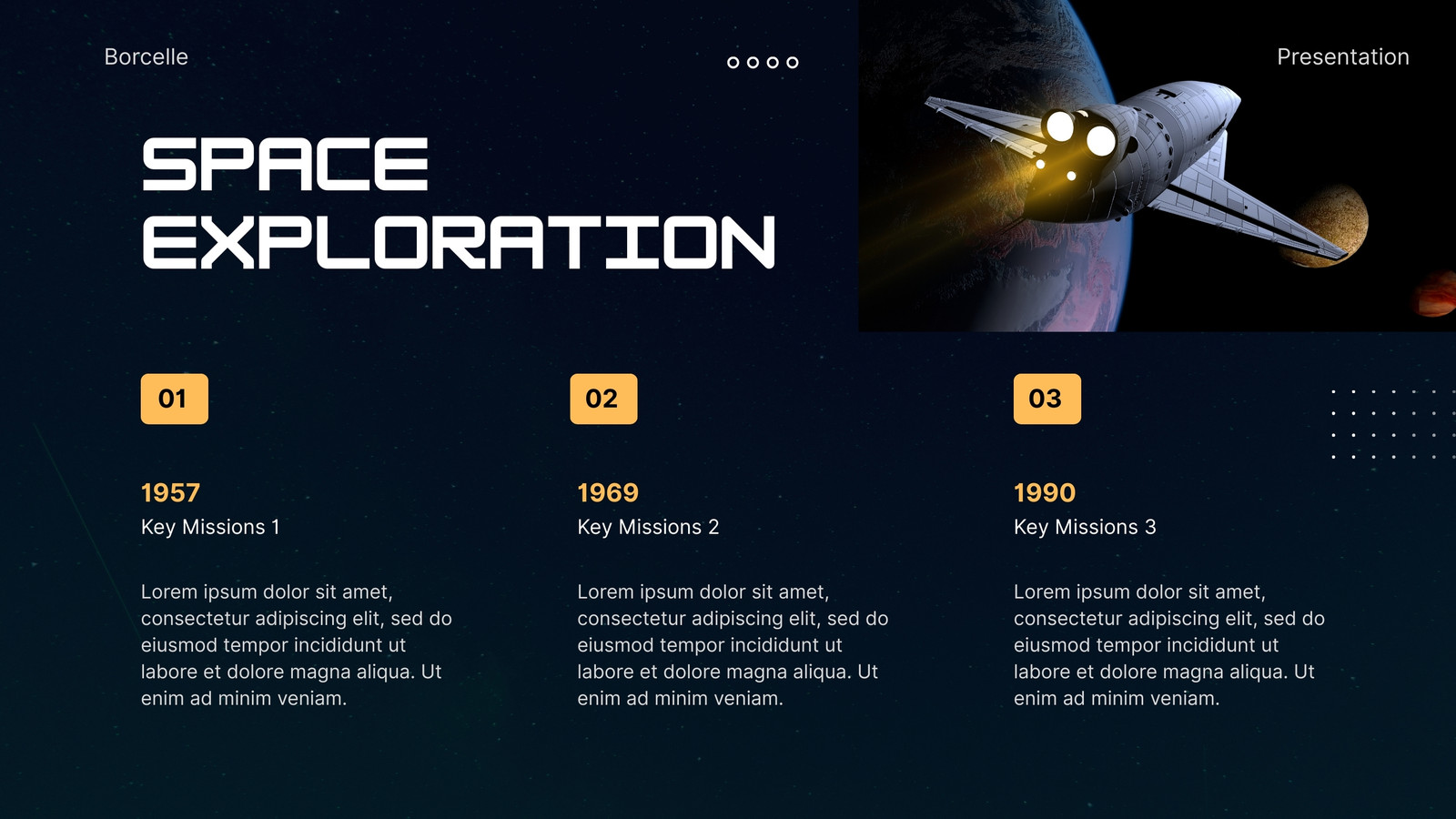 Borcelle

Presentation

SPACE EXPLORATION

01

1957

Key Missions 1

Lorem ipsum dolor sit amet, consectetur adipiscing elit, sed do eiusmod tempor incididunt ut labore et dolore magna aliqua. Ut enim ad minim veniam.

02

1969

Key Missions 2

Lorem ipsum dolor sit amet, consectetur adipiscing elit, sed do eiusmod tempor incididunt ut labore et dolore magna aliqua. Ut enim ad minim veniam.

03

1990

Key Missions 3

Lorem ipsum dolor sit amet, consectetur adipiscing elit, sed do eiusmod tempor incididunt ut labore et dolore magna aliqua. Ut enim ad minim veniam.